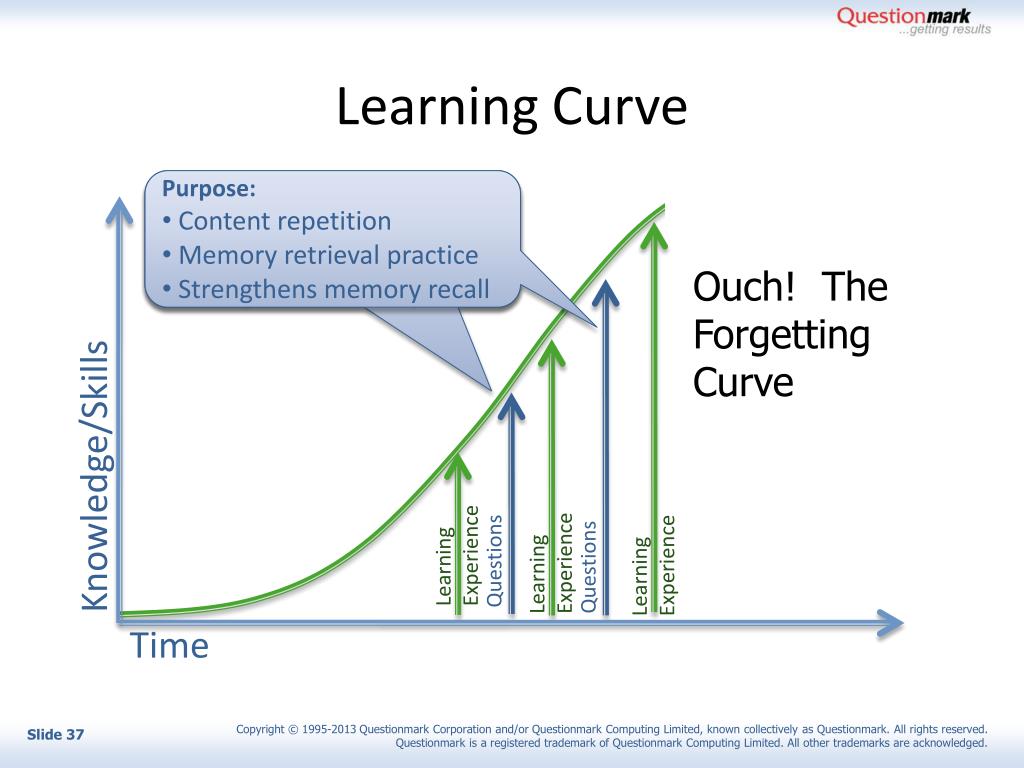 Questionmark
...getting results

Learning Curve

Purpose:
• Content repetition
• Memory retrieval practice
• Strengthens memory recall

Ouch! The Forgetting Curve

Knowledge/Skills

Learning Experience
Questions
Learning Experience
Questions
Learning Experience

Time

Slide 37

Copyright © 1995-2013 Questionmark Corporation and/or Questionmark Computing Limited, known collectively as Questionmark. All rights reserved. Questionmark is a registered trademark of Questionmark Computing Limited. All other trademarks are acknowledged.